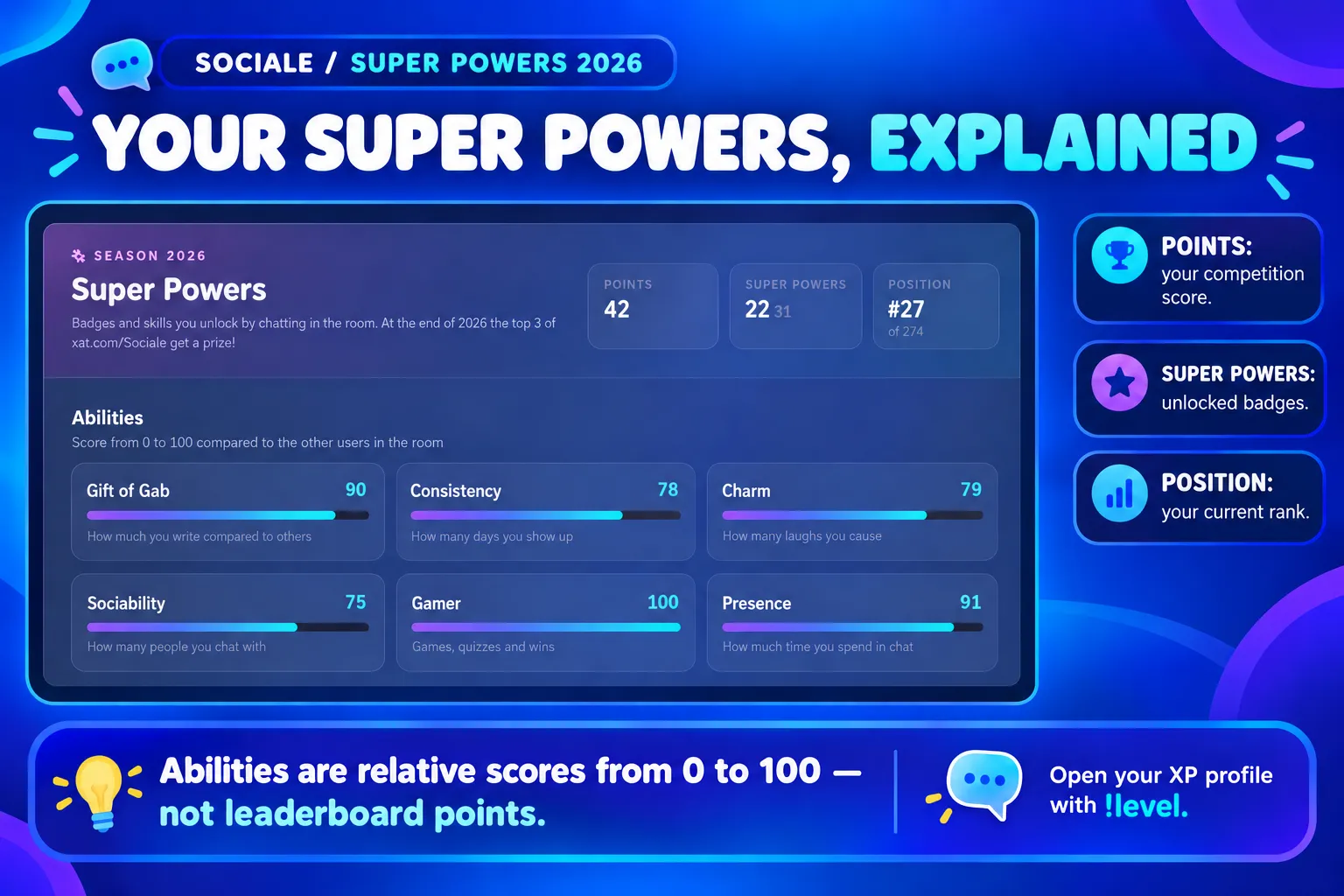 SOCIALE / SUPER POWERS 2026

YOUR SUPER POWERS, EXPLAINED

SEASON 2026

Super Powers

Badges and skills you unlock by chatting in the room. At the end of 2026 the top 3 of xat.com/Sociale get a prize!

POINTS
42

SUPER POWERS
22 31

POSITION
#27
of 274

Abilities

Score from 0 to 100 compared to the other users in the room

Gift of Gab 90
How much you write compared to others

Consistency 78
How many days you show up

Charm 79
How many laughs you cause

Sociability 75
How many people you chat with

Gamer 100
Games, quizzes and wins

Presence 91
How much time you spend in chat

POINTS: your competition score.

SUPER POWERS: unlocked badges.

POSITION: your current rank.

Abilities are relative scores from 0 to 100 — not leaderboard points.

Open your XP profile with !level.